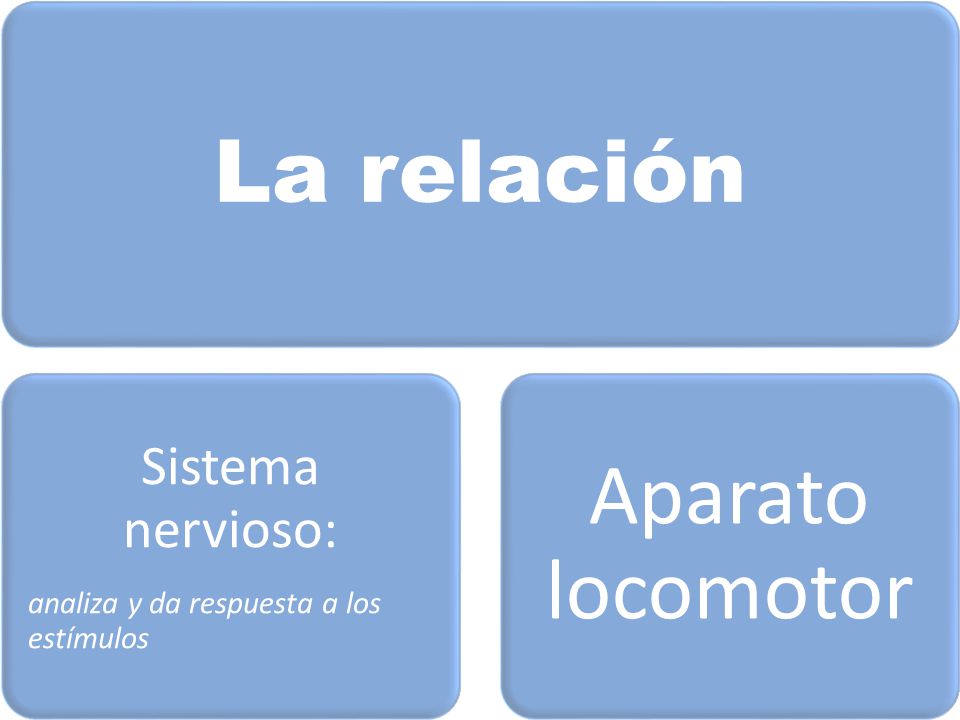 La relación

Sistema nervioso:

analiza y da respuesta a los estímulos

Aparato locomotor